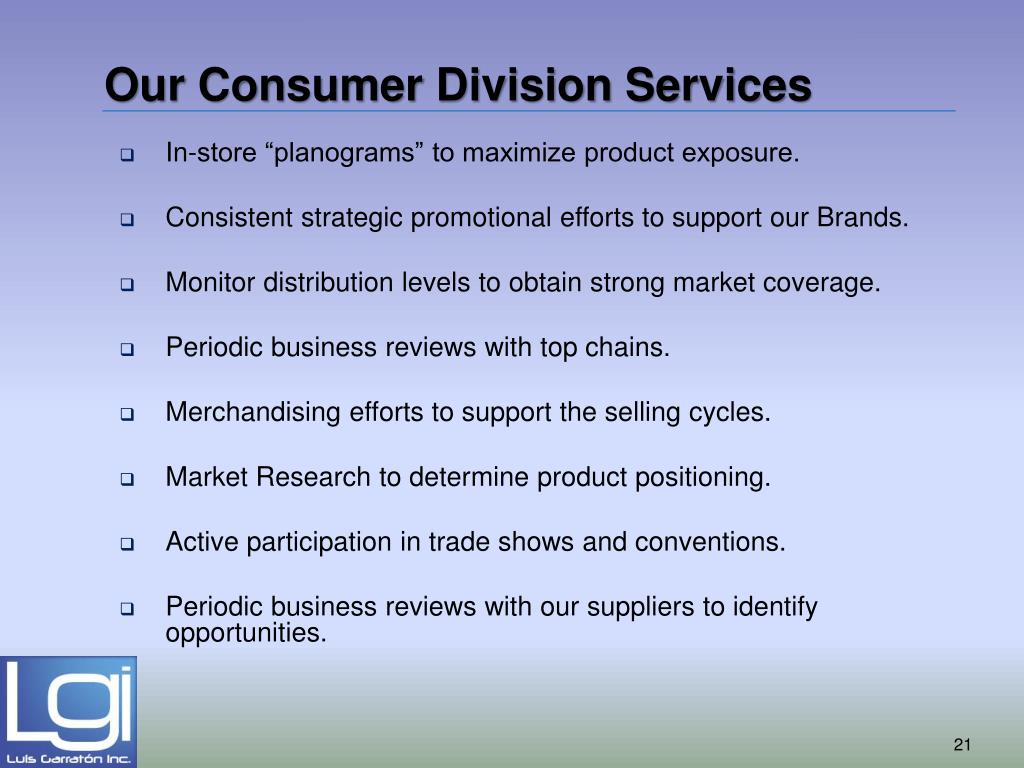 Our Consumer Division Services

- In-store “planograms” to maximize product exposure.
- Consistent strategic promotional efforts to support our Brands.
- Monitor distribution levels to obtain strong market coverage.
- Periodic business reviews with top chains.
- Merchandising efforts to support the selling cycles.
- Market Research to determine product positioning.
- Active participation in trade shows and conventions.
- Periodic business reviews with our suppliers to identify opportunities.

Lgi
Luis Garratón Inc.

21